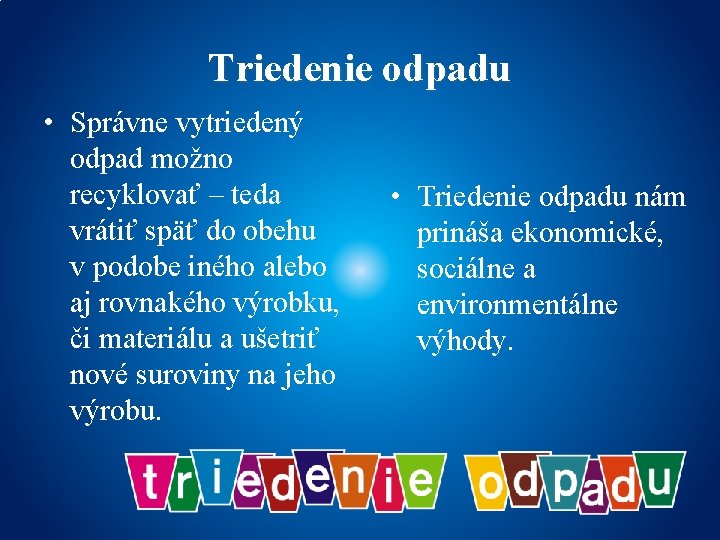 Triedenie odpadu

• Správne vytriedený odpad možno recyklovať – teda vrátiť späť do obehu v podobe iného alebo aj rovnakého výrobku, či materiálu a ušetriť nové suroviny na jeho výrobu.

• Triedenie odpadu nám prináša ekonomické, sociálne a environmentálne výhody.

triedenie odpadu